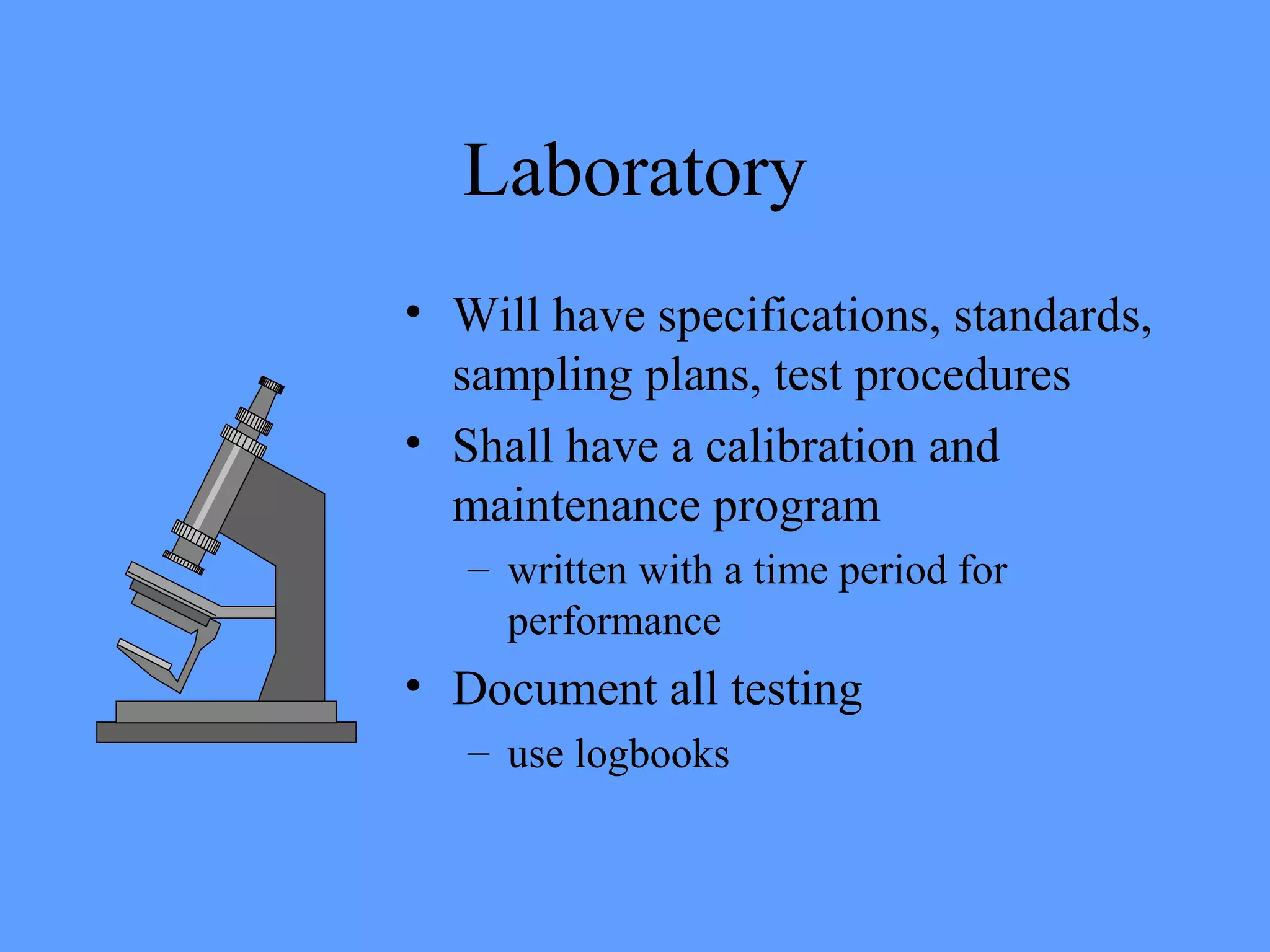 Laboratory

• Will have specifications, standards, sampling plans, test procedures
• Shall have a calibration and maintenance program
– written with a time period for performance
• Document all testing
– use logbooks